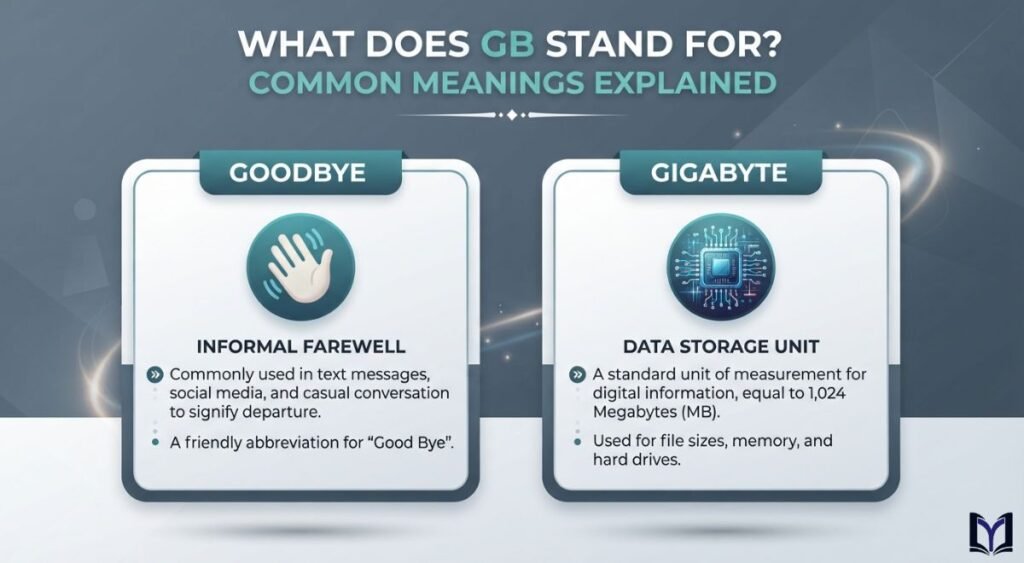 WHAT DOES GB STAND FOR?
COMMON MEANINGS EXPLAINED

GOODBYE

INFORMAL FAREWELL

Commonly used in text messages, social media, and casual conversation to signify departure.

A friendly abbreviation for "Good Bye".

GIGABYTE

DATA STORAGE UNIT

A standard unit of measurement for digital information, equal to 1,024 Megabytes (MB).

Used for file sizes, memory, and hard drives.